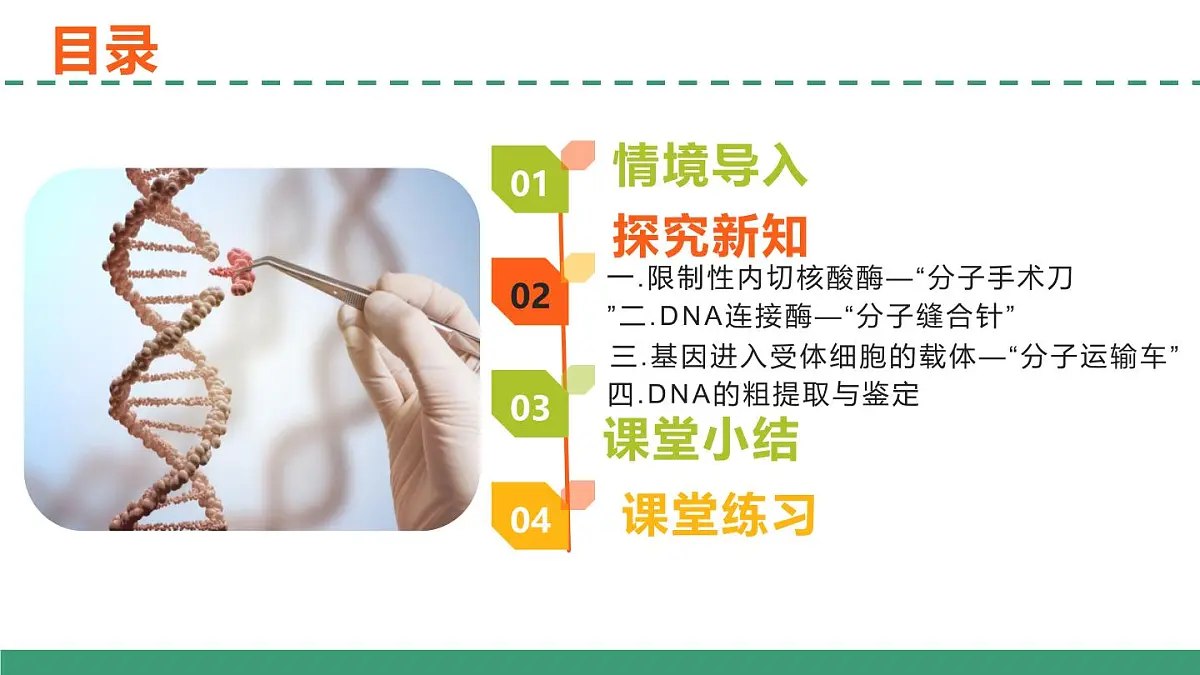 目录

01 情境导入

02 探究新知

一.限制性内切核酸酶—“分子手术刀

”二.DNA连接酶—“分子缝合针”

三.基因进入受体细胞的载体—“分子运输车”

四.DNA的粗提取与鉴定

03 课堂小结

04 课堂练习